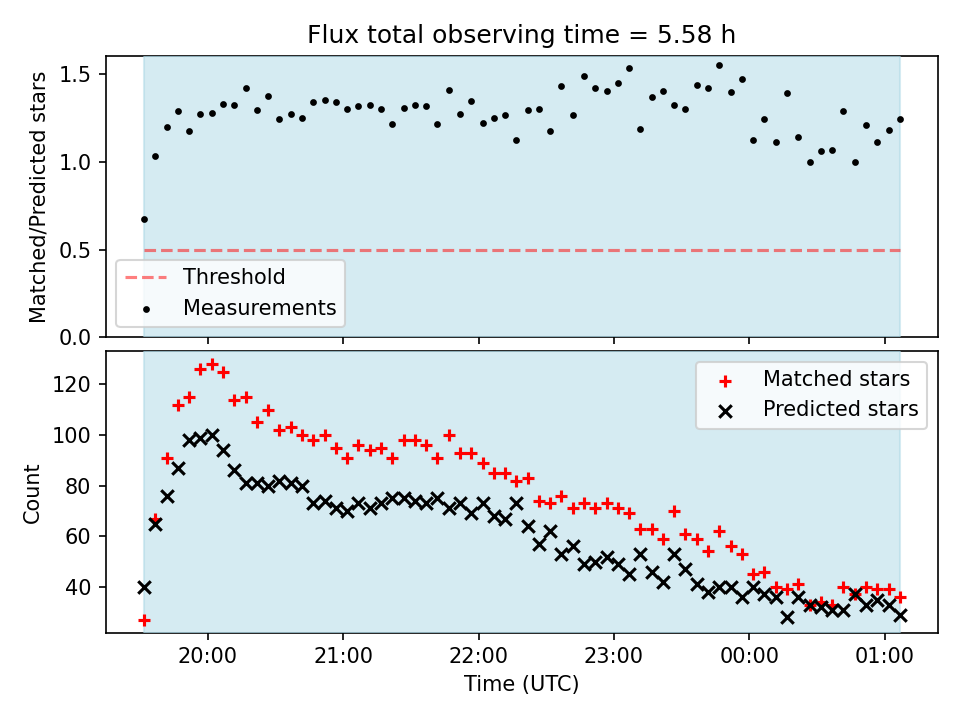 Flux total observing time = 5.58 h

Matched/Predicted stars

1.5
1.0
0.5
0.0

Threshold
Measurements

Count

120
100
80
60
40

Matched stars
Predicted stars

20:00
21:00
22:00
23:00
00:00
01:00

Time (UTC)